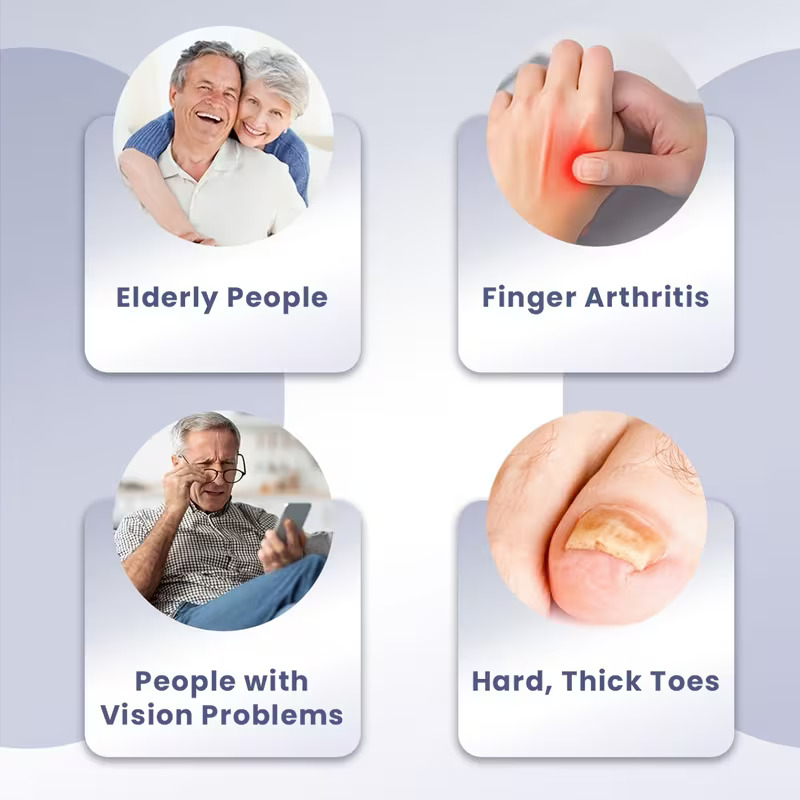 Elderly People

Finger Arthritis

People with Vision Problems

Hard, Thick Toes